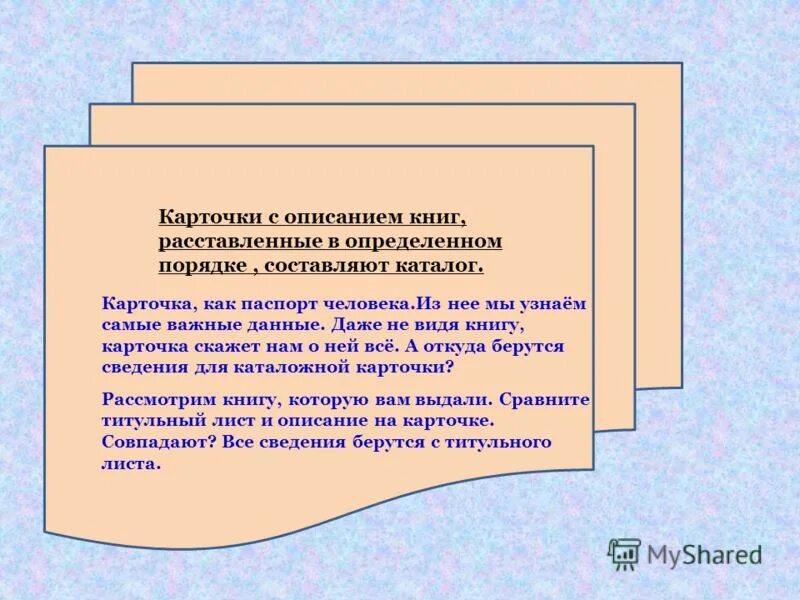 Карточки с описанием книг, расставленные в определенном порядке , составляют каталог.

Карточка, как паспорт человека.Из нее мы узнаём самые важные данные. Даже не видя книгу, карточка скажет нам о ней всё. А откуда берутся сведения для каталожной карточки?

Рассмотрим книгу, которую вам выдали. Сравните титульный лист и описание на карточке. Совпадают? Все сведения берутся с титульного листа.

MyShared